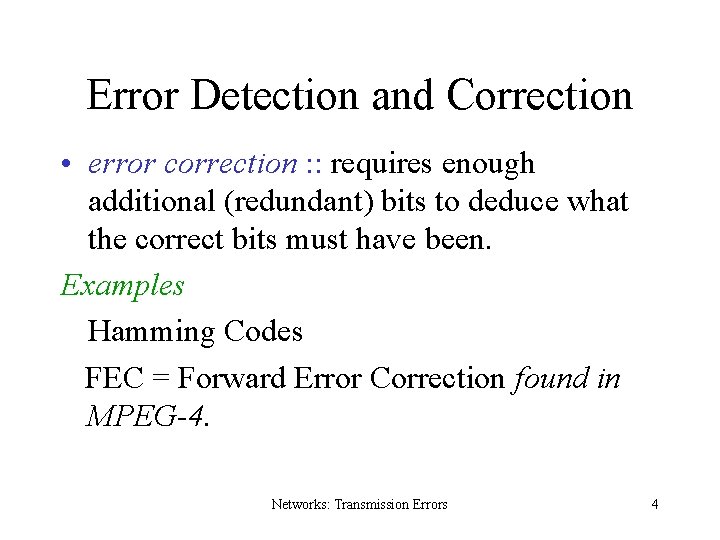 Error Detection and Correction

• error correction :: requires enough additional (redundant) bits to deduce what the correct bits must have been.

Examples

Hamming Codes

FEC = Forward Error Correction found in MPEG-4.

Networks: Transmission Errors

4